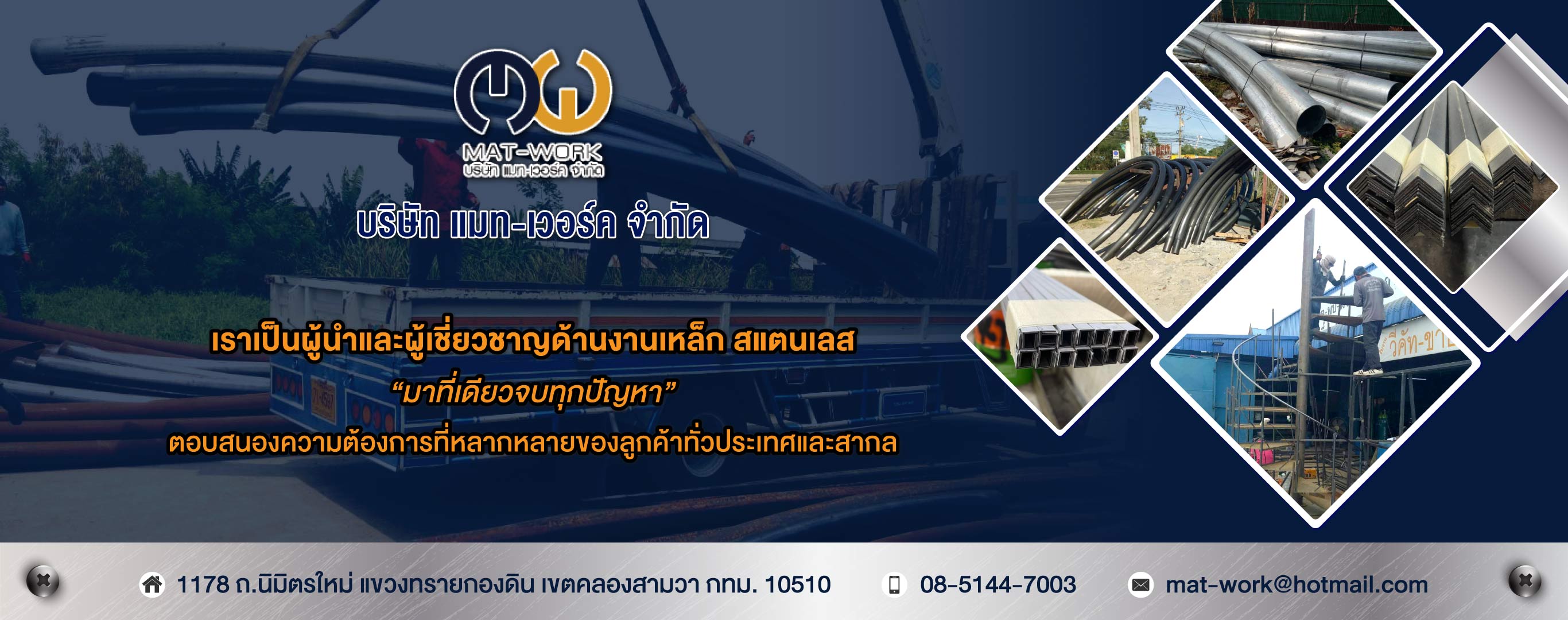 MAT-WORK
บริษัท แมท-เวอร์ค จำกัด

บริษัท แมท-เวอร์ค จำกัด

เราเป็นผู้นำและผู้เชี่ยวชาญด้านงานเหล็ก สแตนเลส
"มาที่เดียวจบทุกปัญหา"
ตอบสนองความต้องการที่หลากหลายของลูกค้าทั่วประเทศและสากล

1178 ถ.นิมิตรใหม่ แขวงทรายกองดิน เขตคลองสามวา กทม. 10510
08-5144-7003
mat-work@hotmail.com